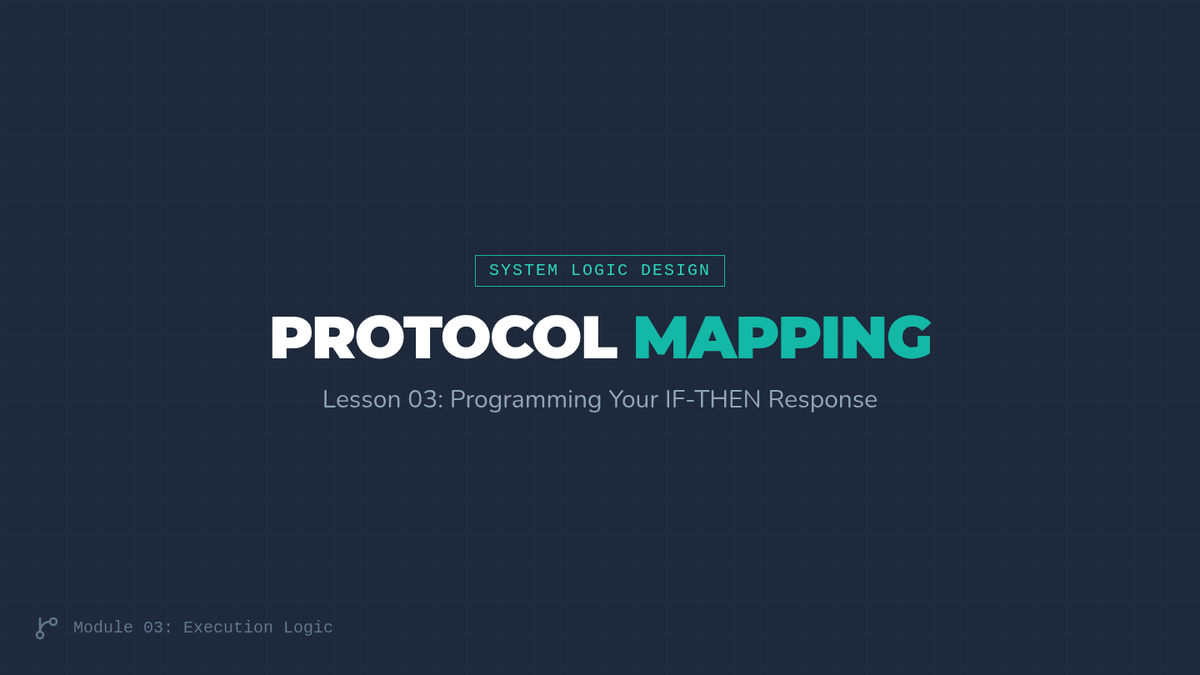 SYSTEM LOGIC DESIGN

PROTOCOL MAPPING

Lesson 03: Programming Your IF-THEN Response

Module 03: Execution Logic